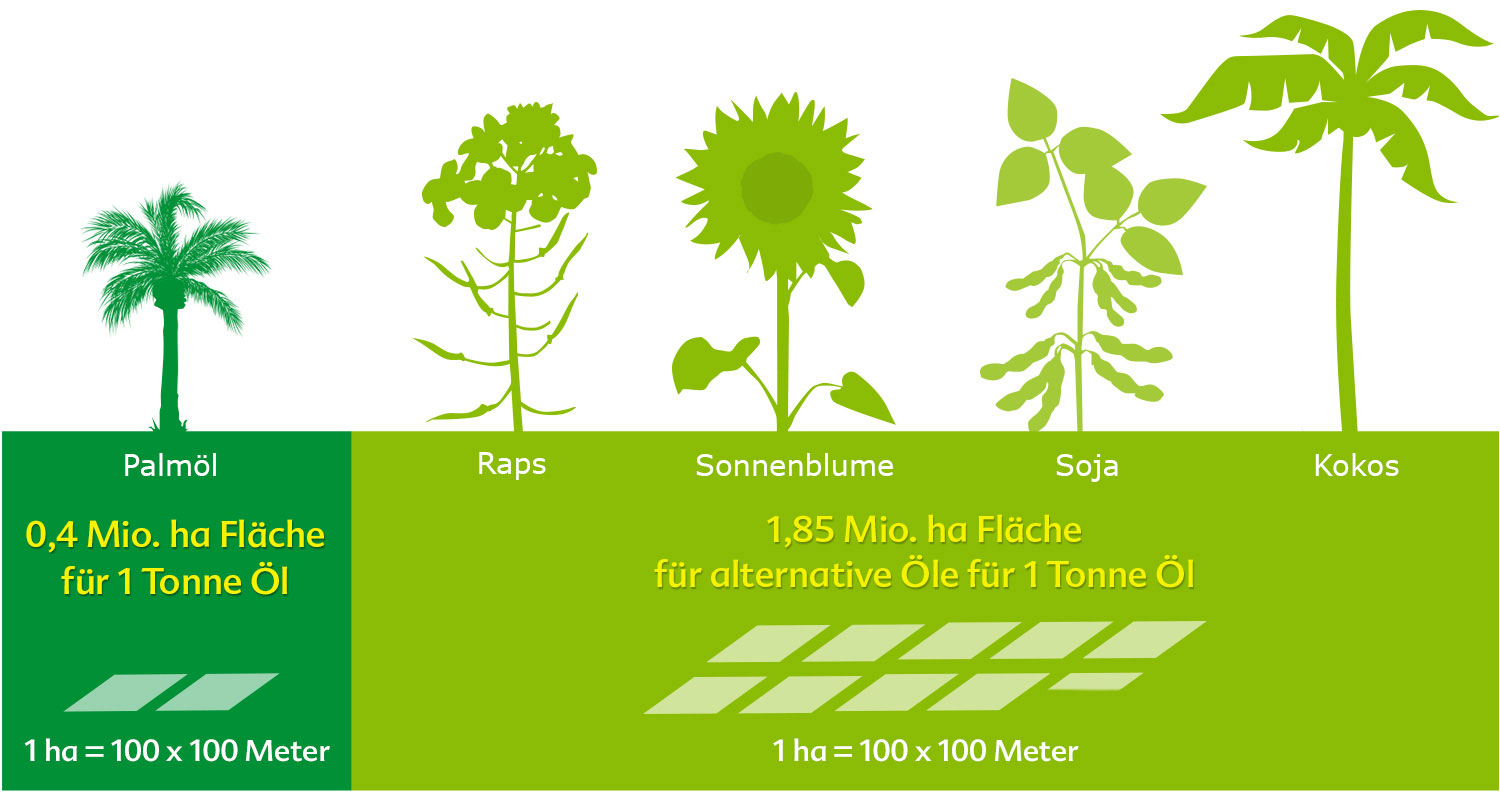 Palmöl

0,4 Mio. ha Fläche für 1 Tonne Öl

1 ha = 100 x 100 Meter

Raps

Sonnenblume

Soja

Kokos

1,85 Mio. ha Fläche für alternative Öle für 1 Tonne Öl

1 ha = 100 x 100 Meter